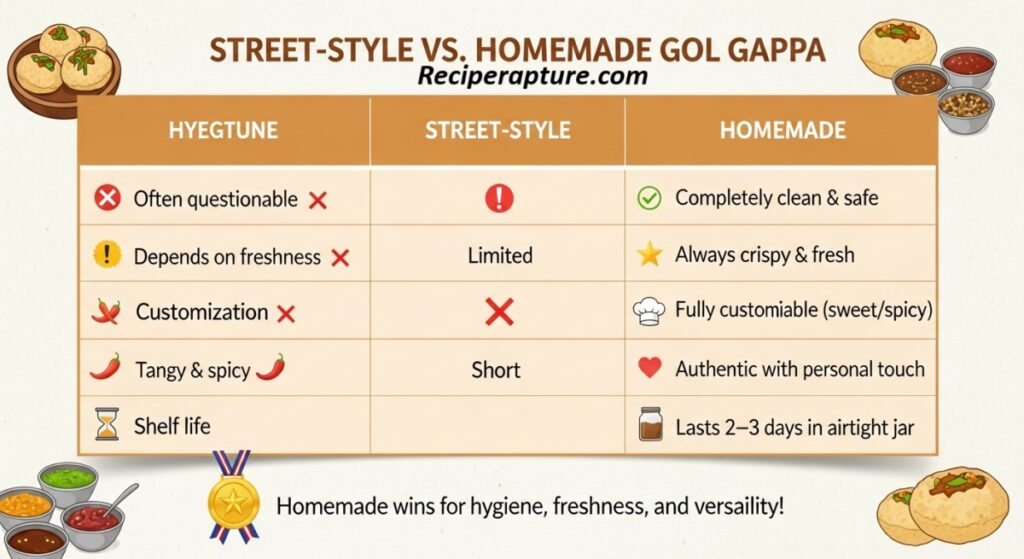 STREET-STYLE VS. HOMEMADE GOL GAPPA
Reciperapture.com

| HYEGTUNE | STREET-STYLE | HOMEMADE |
|---|---|---|
| Often questionable | | Completely clean & safe |
| Depends on freshness | Limited | Always crispy & fresh |
| Customization | | Fully customiable (sweet/spicy) |
| Tangy & spicy | Short | Authentic with personal touch |
| Shelf life | | Lasts 2–3 days in airtight jar |

Homemade wins for hygiene, freshness, and versaility!